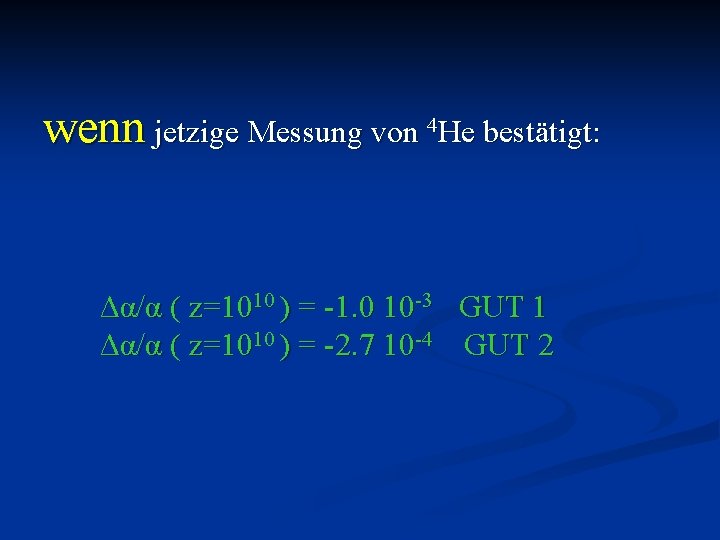 wenn jetzige Messung von $^4$He bestätigt:

$\Delta\alpha/\alpha$ ( $z=10^{10}$ ) = $-1.0\ 10^{-3}$ GUT 1
$\Delta\alpha/\alpha$ ( $z=10^{10}$ ) = $-2.7\ 10^{-4}$ GUT 2